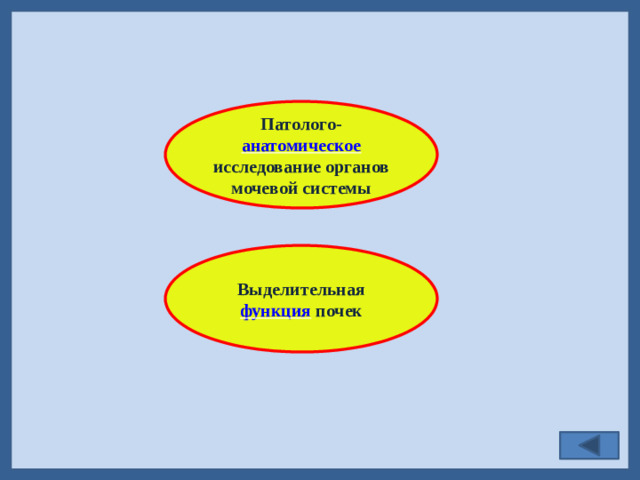 Патолого-анатомическое исследование органов мочевой системы

Выделительная функция почек